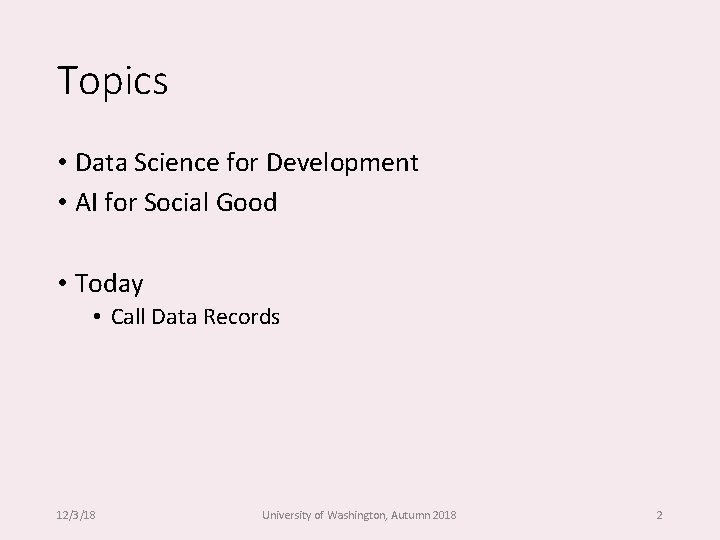 Topics

• Data Science for Development
• AI for Social Good

• Today
  • Call Data Records

12/3/18 University of Washington, Autumn 2018 2